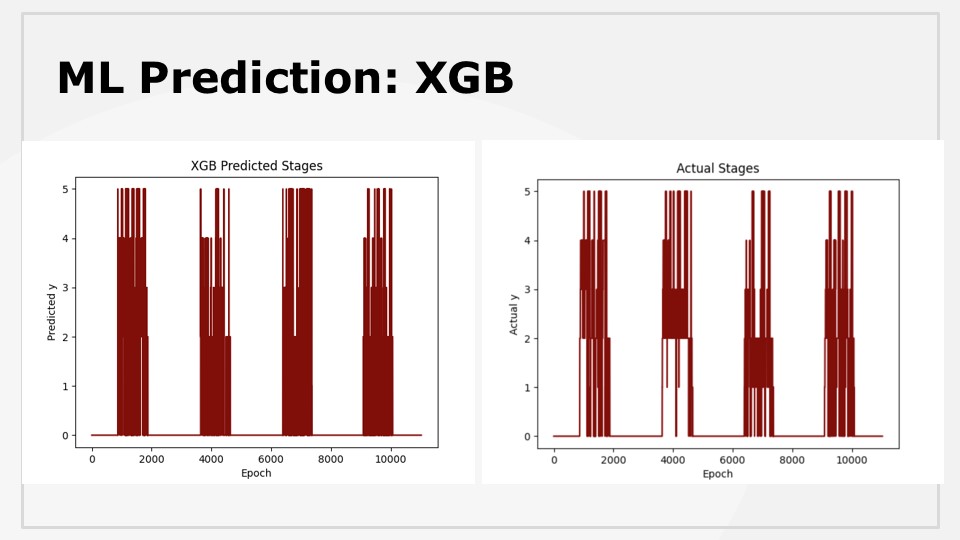 ML Prediction: XGB

XGB Predicted Stages

Predicted y

5
4
3
2
1
0

0 2000 4000 6000 8000 10000
Epoch

Actual Stages

Actual y

5
4
3
2
1
0

0 2000 4000 6000 8000 10000
Epoch